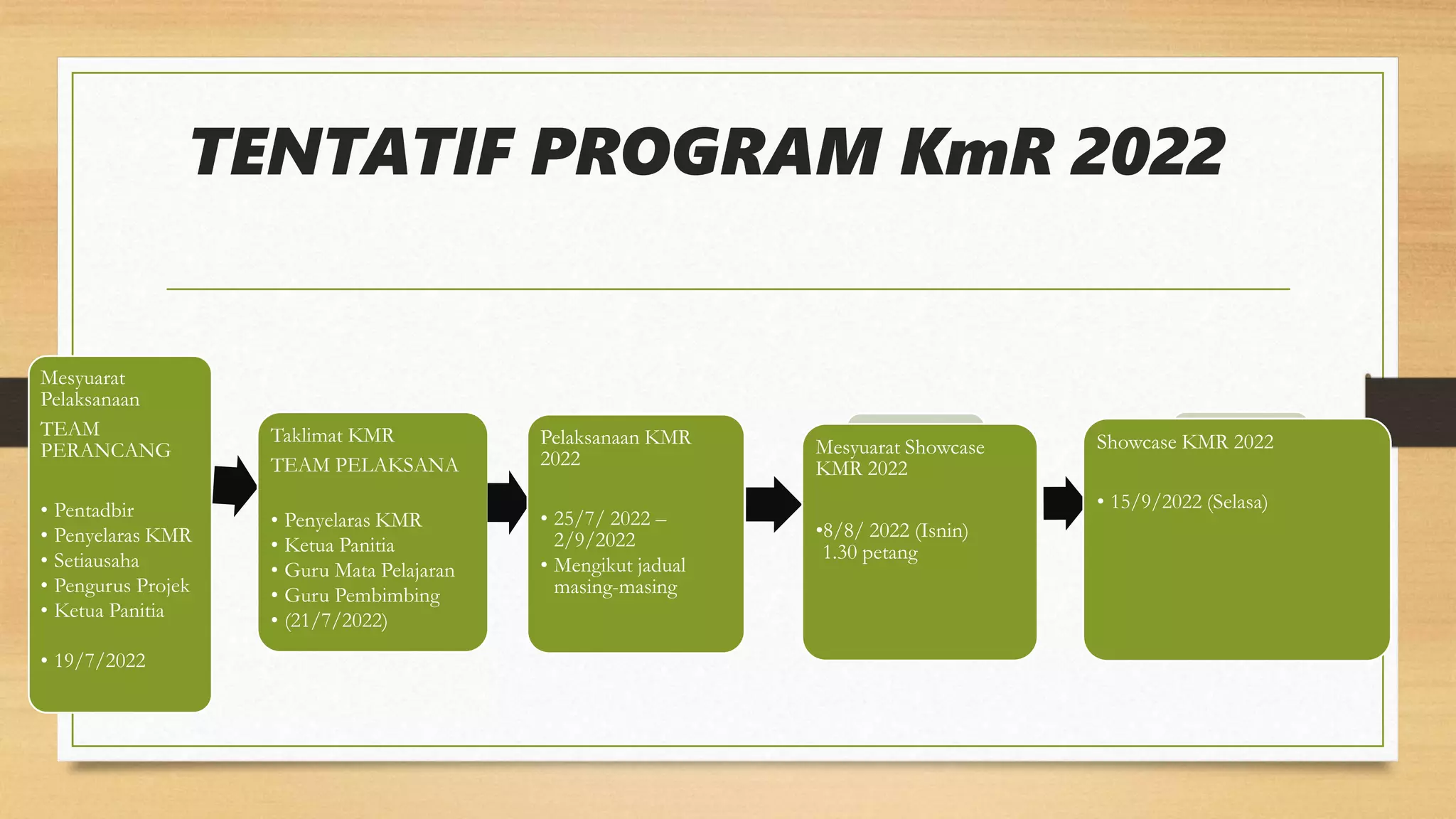 TENTATIF PROGRAM KmR 2022

Mesyuarat Pelaksanaan
TEAM PERANCANG

• Pentadbir
• Penyelaras KMR
• Setiausaha
• Pengurus Projek
• Ketua Panitia

• 19/7/2022

Taklimat KMR
TEAM PELAKSANA

• Penyelaras KMR
• Ketua Panitia
• Guru Mata Pelajaran
• Guru Pembimbing
• (21/7/2022)

Pelaksanaan KMR 2022

• 25/7/ 2022 – 2/9/2022
• Mengikut jadual masing-masing

Mesyuarat Showcase KMR 2022

•8/8/ 2022 (Isnin) 1.30 petang

Showcase KMR 2022

• 15/9/2022 (Selasa)